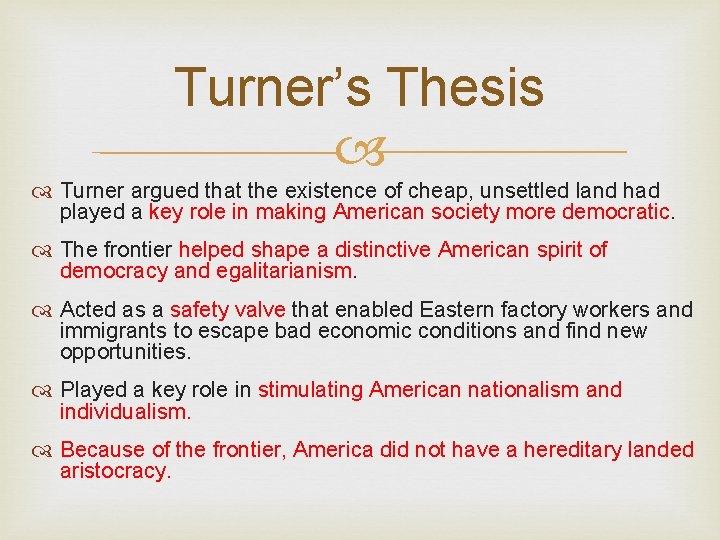 Turner's Thesis

Turner argued that the existence of cheap, unsettled land had played a key role in making American society more democratic.

The frontier helped shape a distinctive American spirit of democracy and egalitarianism.

Acted as a safety valve that enabled Eastern factory workers and immigrants to escape bad economic conditions and find new opportunities.

Played a key role in stimulating American nationalism and individualism.

Because of the frontier, America did not have a hereditary landed aristocracy.